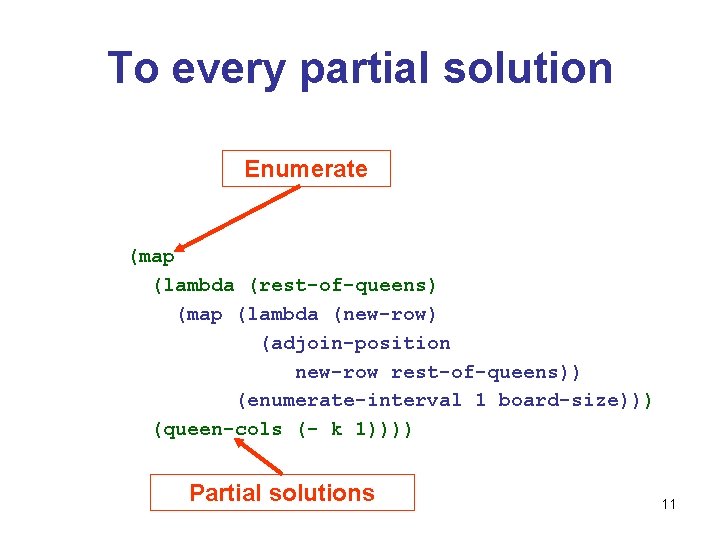 To every partial solution

Enumerate

(map
  (lambda (rest-of-queens)
    (map (lambda (new-row)
           (adjoin-position
              new-row rest-of-queens))
         (enumerate-interval 1 board-size)))
  (queen-cols (- k 1))))

Partial solutions

11